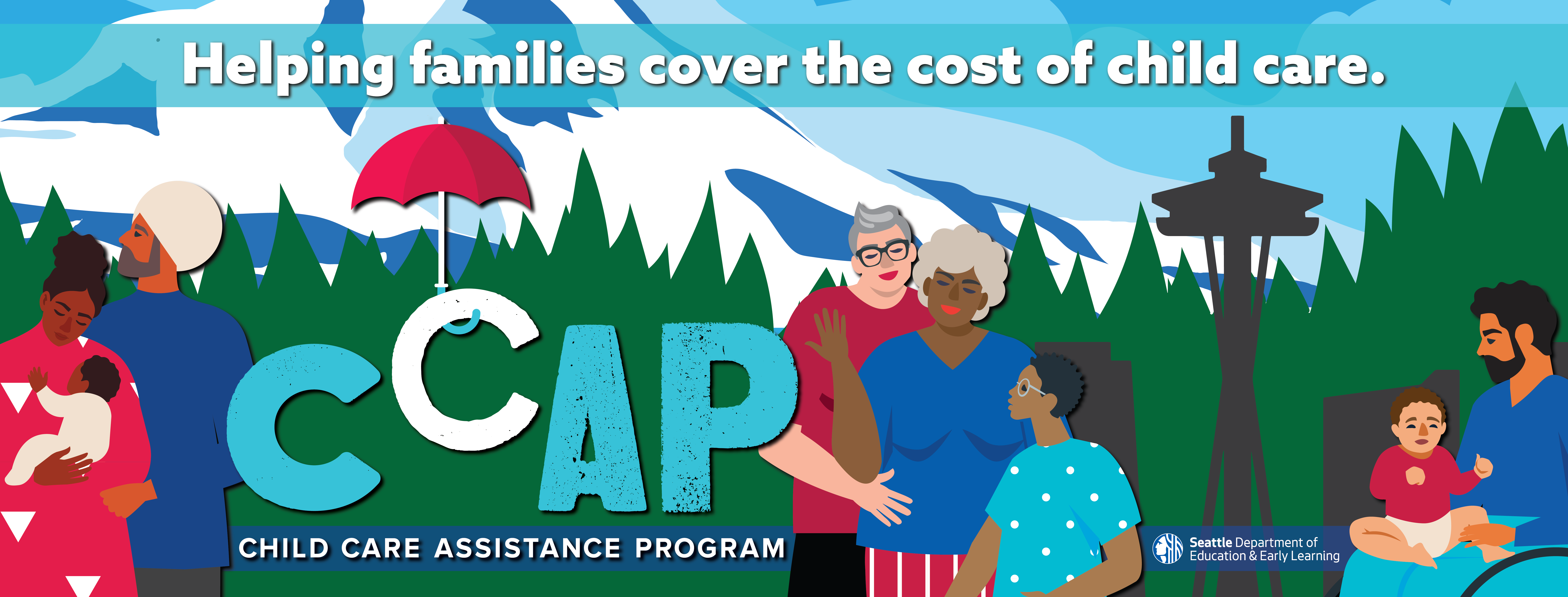 Helping families cover the cost of child care.

CCAP

CHILD CARE ASSISTANCE PROGRAM

Seattle Department of Education & Early Learning